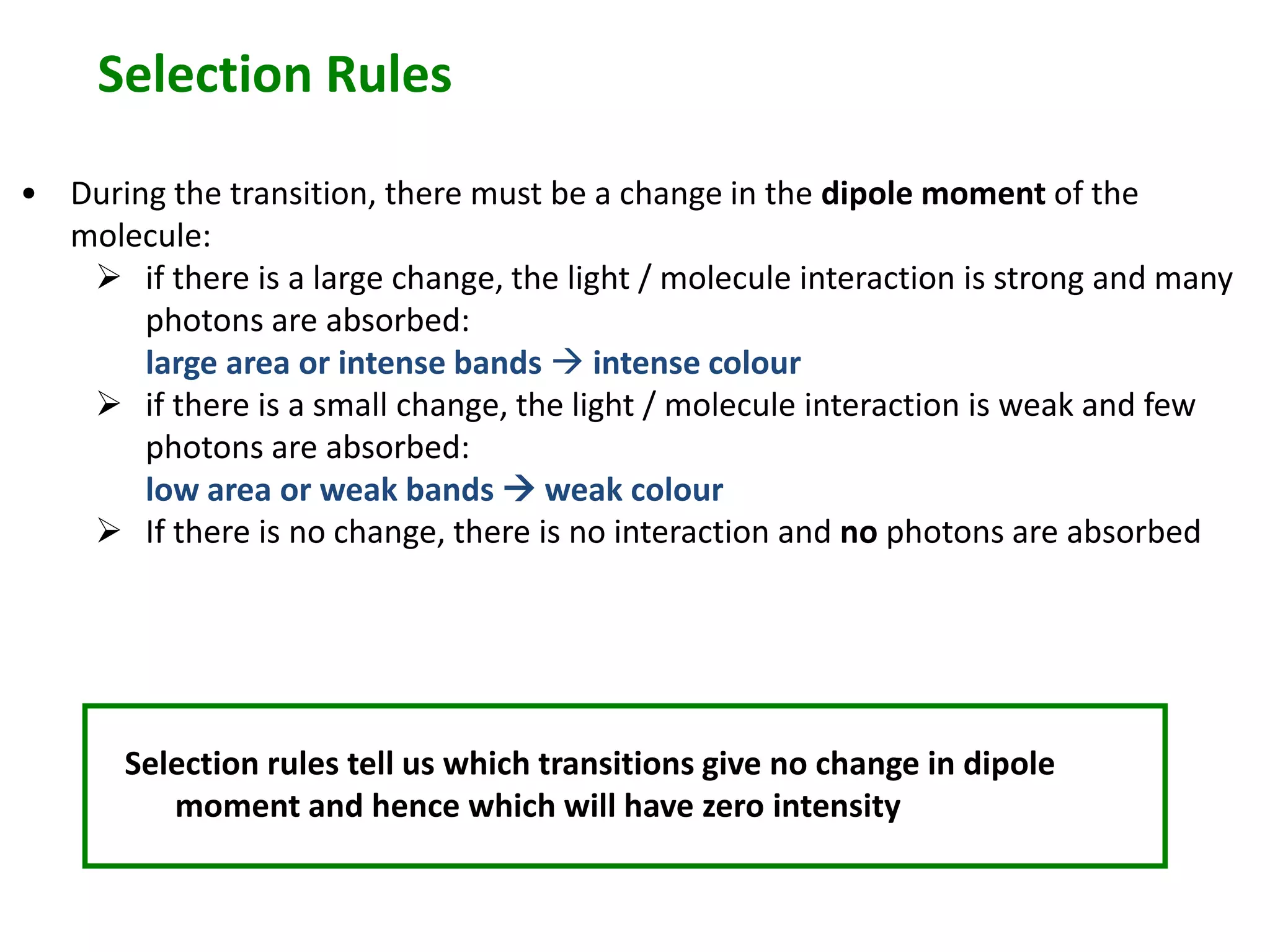 Selection Rules

• During the transition, there must be a change in the dipole moment of the molecule:
➢ if there is a large change, the light / molecule interaction is strong and many photons are absorbed:
large area or intense bands → intense colour
➢ if there is a small change, the light / molecule interaction is weak and few photons are absorbed:
low area or weak bands → weak colour
➢ If there is no change, there is no interaction and no photons are absorbed

Selection rules tell us which transitions give no change in dipole moment and hence which will have zero intensity